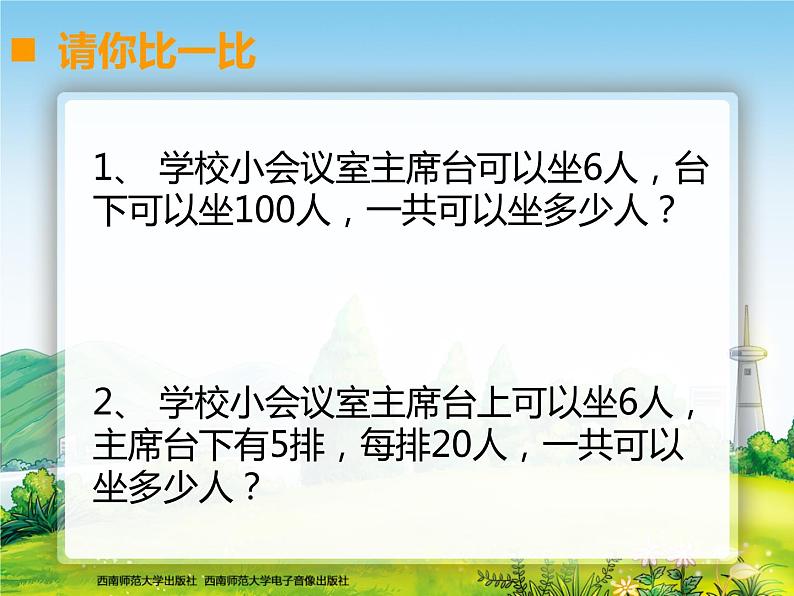 请你比一比

1、 学校小会议室主席台可以坐6人，台下可以坐100人，一共可以坐多少人？

2、 学校小会议室主席台上可以坐6人，主席台下有5排，每排20人，一共可以坐多少人？

西南师范大学出版社 西南师范大学电子音像出版社